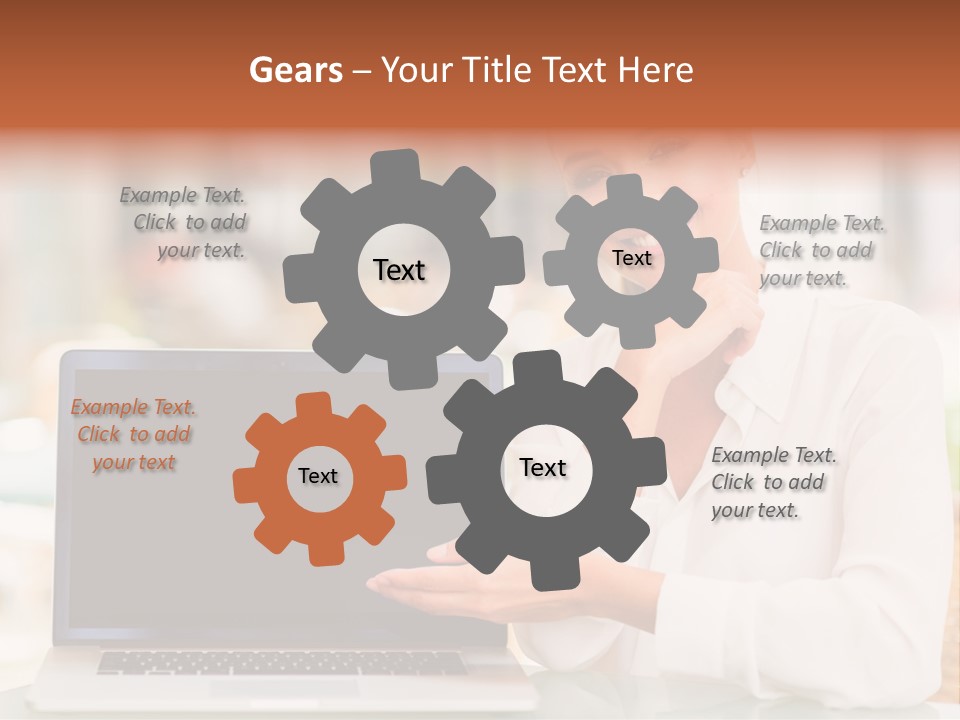 Gears – Your Title Text Here

Example Text. Click to add your text.

Text

Text

Example Text. Click to add your text.

Example Text. Click to add your text

Text

Text

Example Text. Click to add your text.